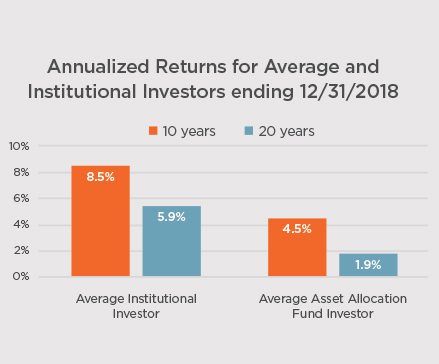 Annualized Returns for Average and Institutional Investors ending 12/31/2018

10 years 20 years

10%
8%
6%
4%
2%
0%

8.5%
5.9%
4.5%
1.9%

Average Institutional Investor

Average Asset Allocation Fund Investor